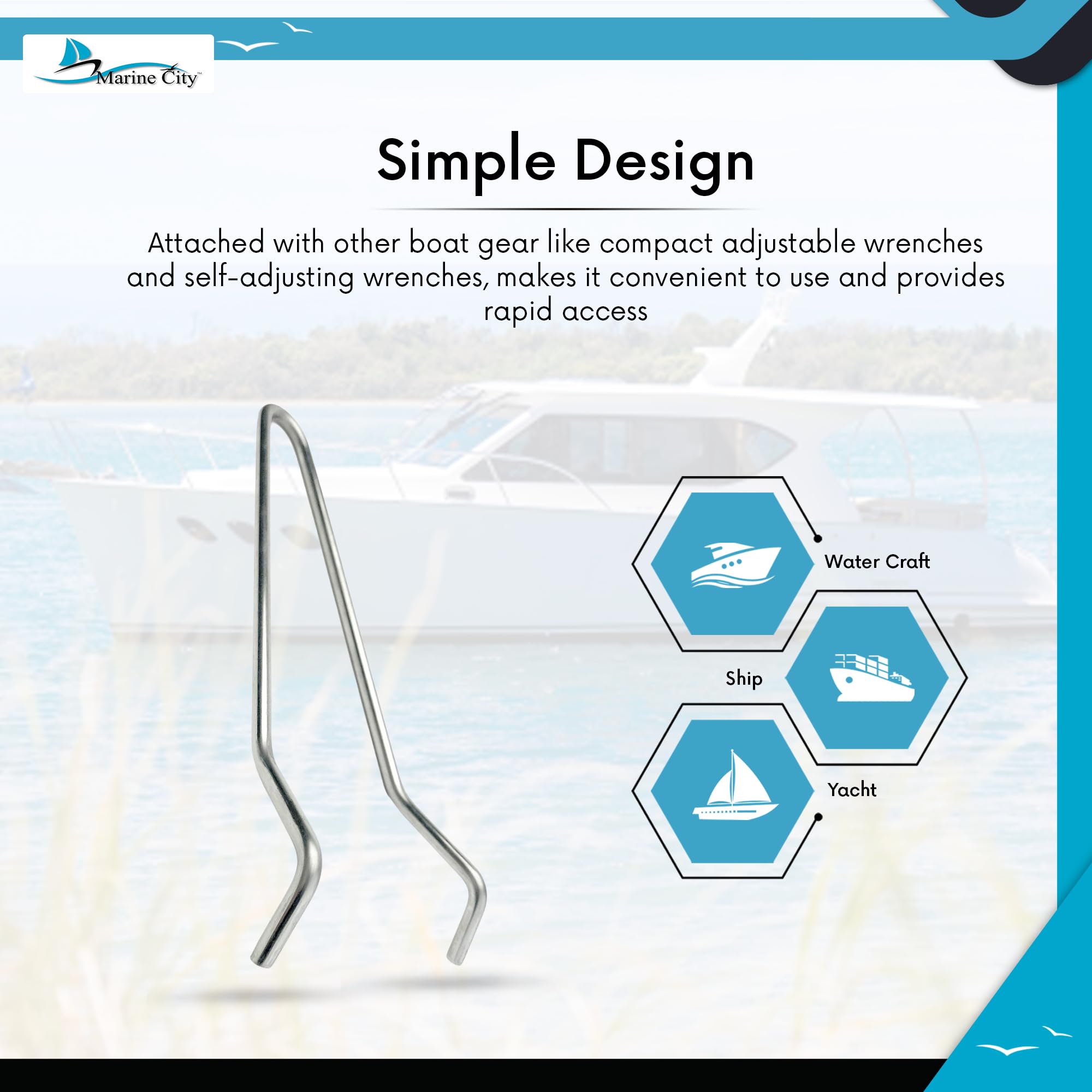 Marine City™

Simple Design

Attached with other boat gear like compact adjustable wrenches and self-adjusting wrenches, makes it convenient to use and provides rapid access

Water Craft

Ship

Yacht